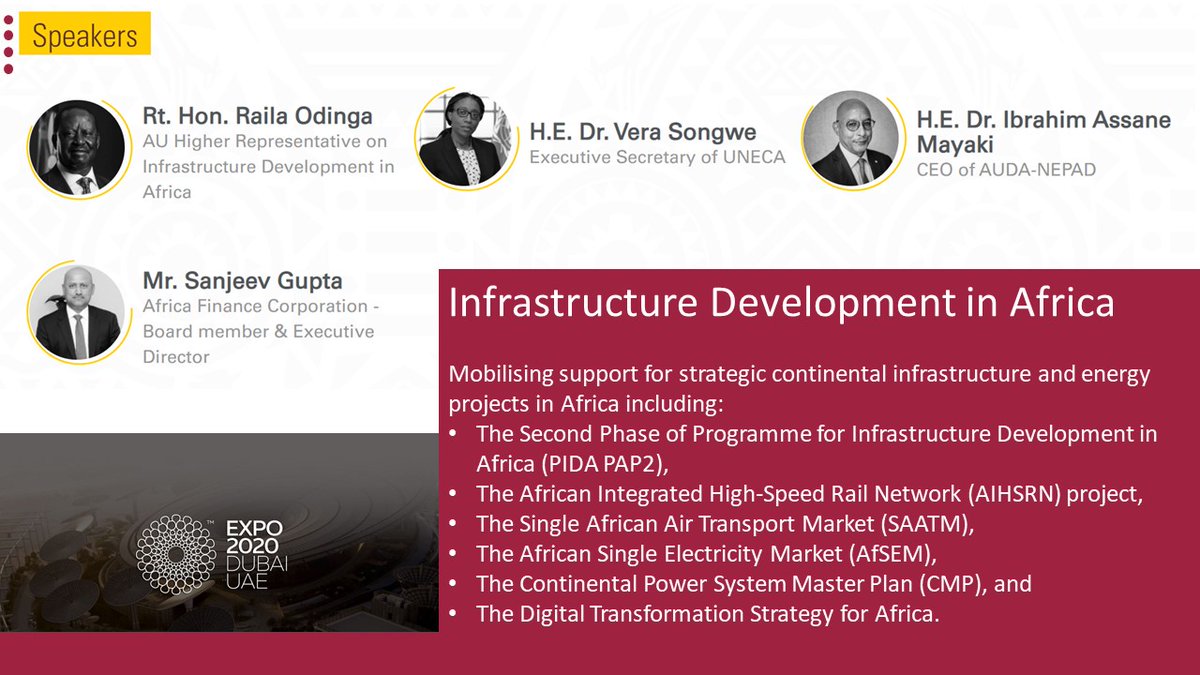 Speakers

Rt. Hon. Raila Odinga
AU Higher Representative on Infrastructure Development in Africa

H.E. Dr. Vera Songwe
Executive Secretary of UNECA

H.E. Dr. Ibrahim Assane Mayaki
CEO of AUDA-NEPAD

Mr. Sanjeev Gupta
Africa Finance Corporation - Board member & Executive Director

Infrastructure Development in Africa

Mobilising support for strategic continental infrastructure and energy projects in Africa including:
• The Second Phase of Programme for Infrastructure Development in Africa (PIDA PAP2),
• The African Integrated High-Speed Rail Network (AIHSRN) project,
• The Single African Air Transport Market (SAATM),
• The African Single Electricity Market (AfSEM),
• The Continental Power System Master Plan (CMP), and
• The Digital Transformation Strategy for Africa.

EXPO 2020 DUBAI UAE